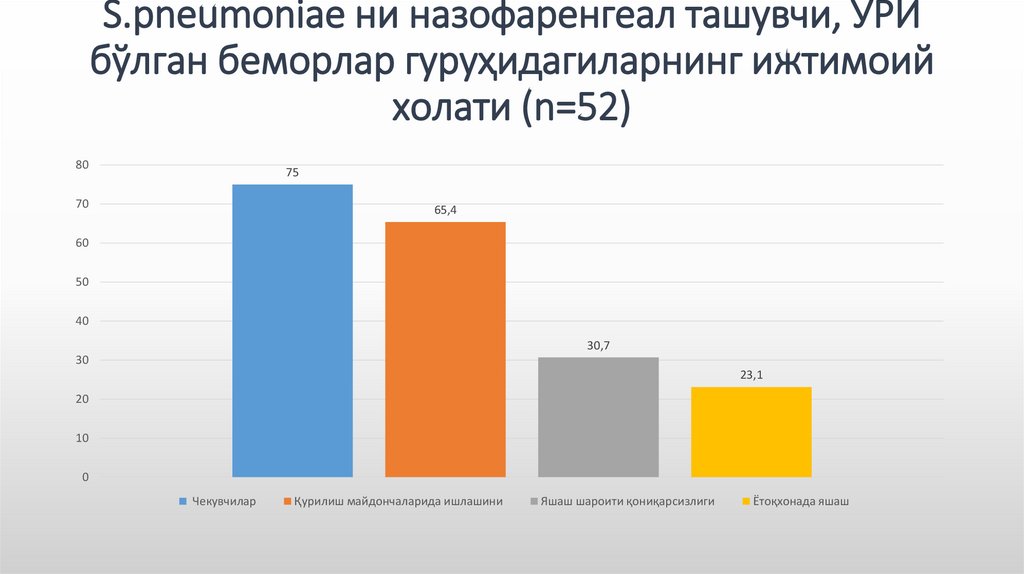 S.pneumoniae ни назофаренгеал ташувчи, УРИ бўлган беморлар гуруҳидагиларнинг ижтимоий холати (n=52)

80
70
60
50
40
30
20
10
0

75
65,4
30,7
23,1

Чекувчилар
Қурилиш майдончаларида ишлашини
Яшаш шароити қониқарсизлиги
Ётоқхонада яшаш